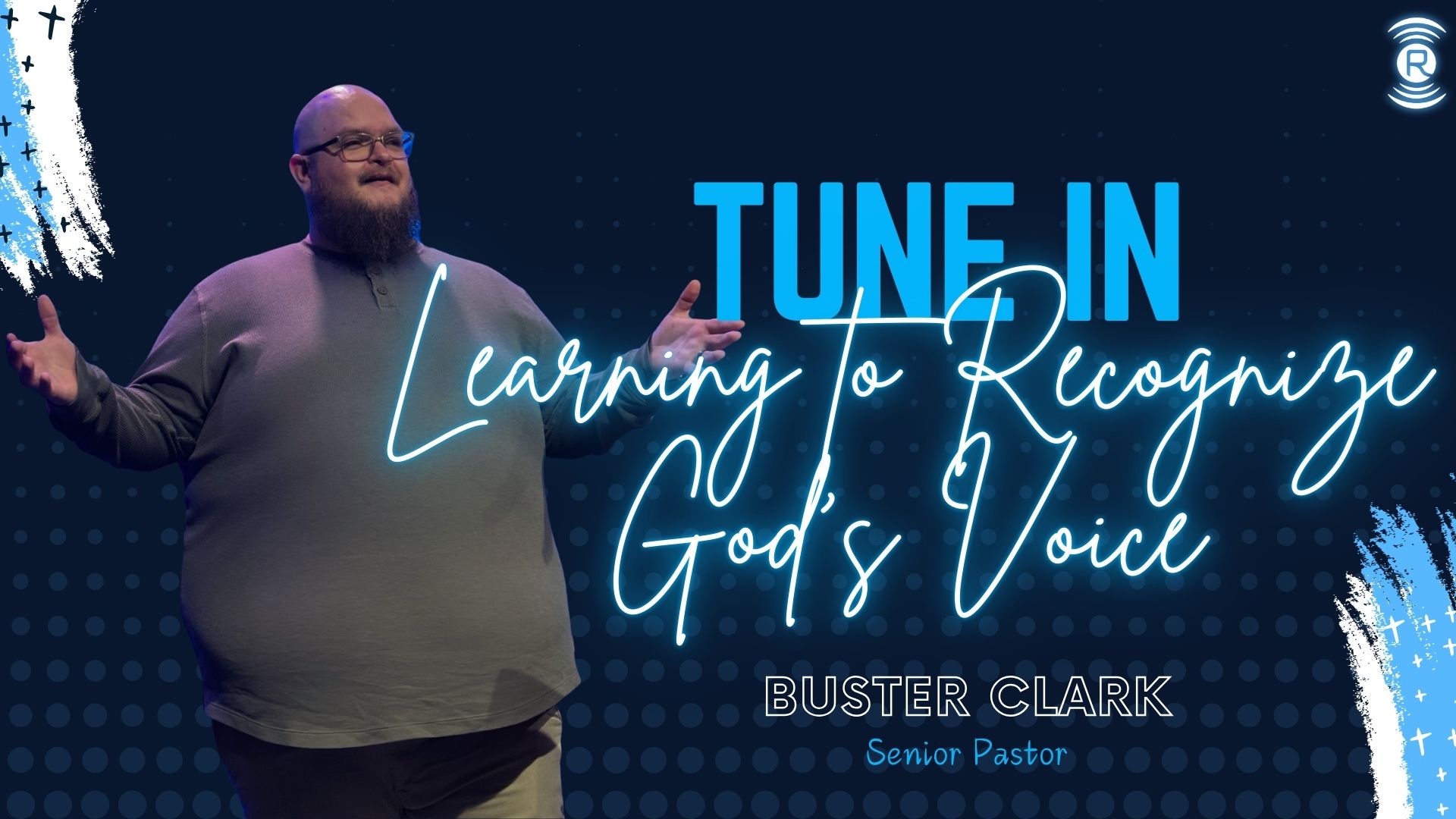 R

TUNE IN

Learning to Recognize God's Voice

BUSTER CLARK

Senior Pastor